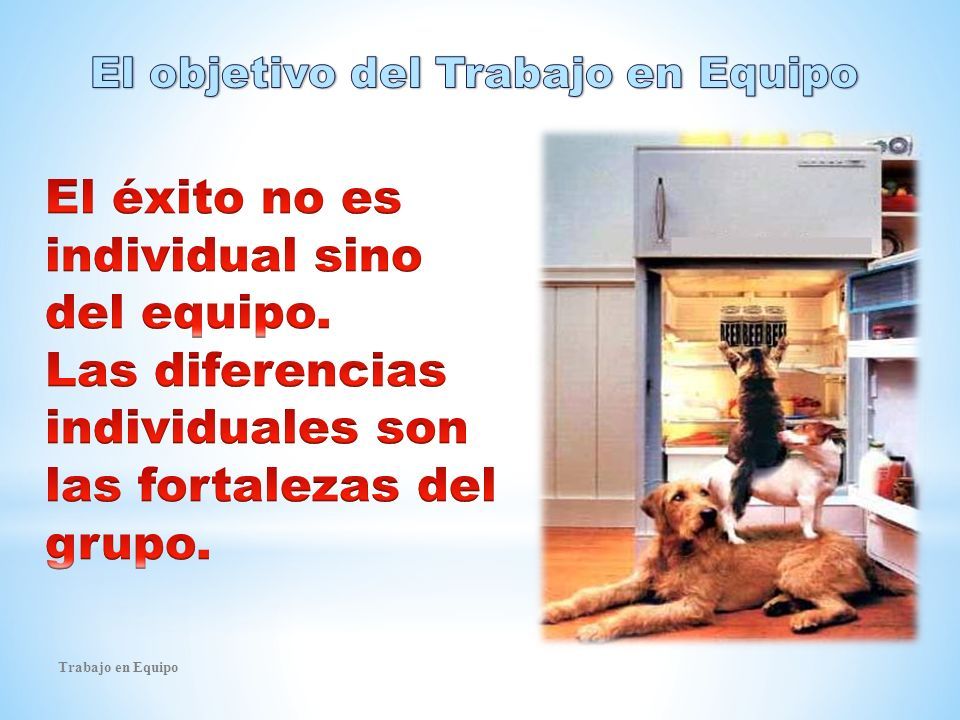 El objetivo del Trabajo en Equipo

El éxito no es individual sino del equipo.
Las diferencias individuales son las fortalezas del grupo.

BEER BEER BEER

Trabajo en Equipo